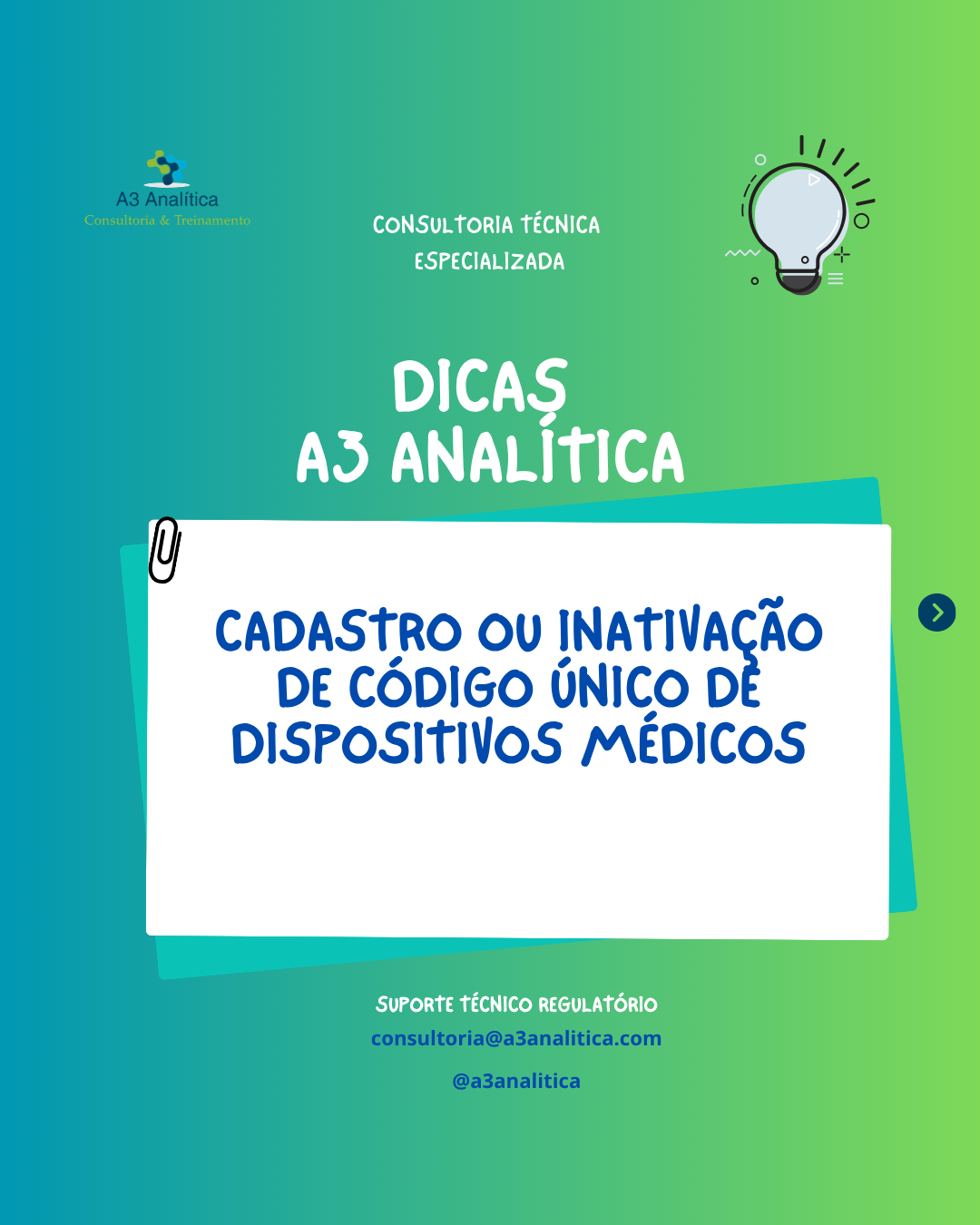 A3 Analítica
Consultoria & Treinamento

CONSULTORIA TÉCNICA ESPECIALIZADA

DICAS
A3 ANALÍTICA

CADASTRO OU INATIVAÇÃO DE CÓDIGO ÚNICO DE DISPOSITIVOS MÉDICOS

SUPORTE TÉCNICO REGULATÓRIO
consultoria@a3analitica.com
@a3analitica